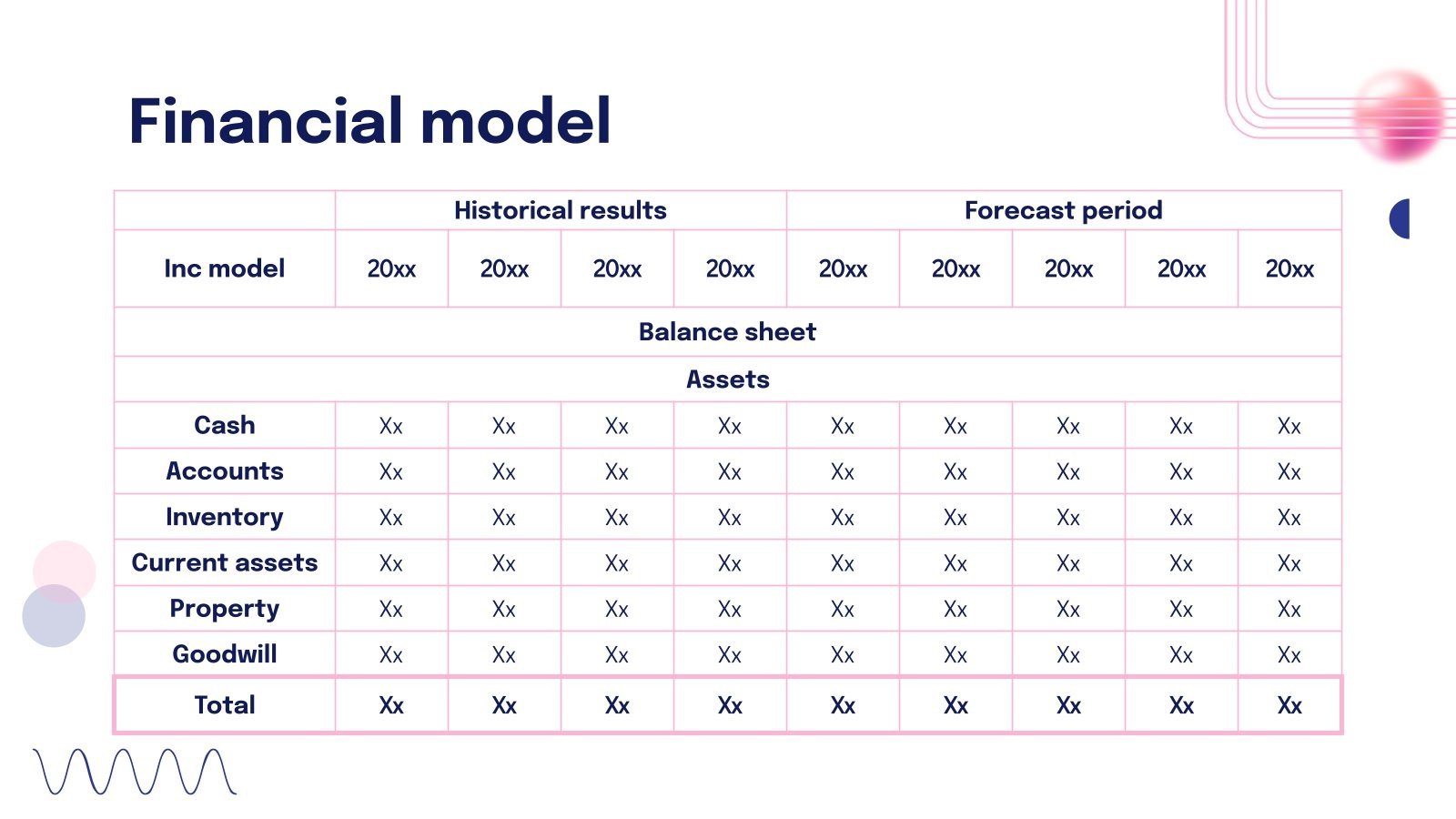 Financial model

| | Historical results | | | | Forecast period | | | | |
|---|---|---|---|---|---|---|---|---|---|
| Inc model | 20xx | 20xx | 20xx | 20xx | 20xx | 20xx | 20xx | 20xx | 20xx |
| Balance sheet | | | | | | | | | |
| Assets | | | | | | | | | |
| Cash | Xx | Xx | Xx | Xx | Xx | Xx | Xx | Xx | Xx |
| Accounts | Xx | Xx | Xx | Xx | Xx | Xx | Xx | Xx | Xx |
| Inventory | Xx | Xx | Xx | Xx | Xx | Xx | Xx | Xx | Xx |
| Current assets | Xx | Xx | Xx | Xx | Xx | Xx | Xx | Xx | Xx |
| Property | Xx | Xx | Xx | Xx | Xx | Xx | Xx | Xx | Xx |
| Goodwill | Xx | Xx | Xx | Xx | Xx | Xx | Xx | Xx | Xx |
| Total | Xx | Xx | Xx | Xx | Xx | Xx | Xx | Xx | Xx |